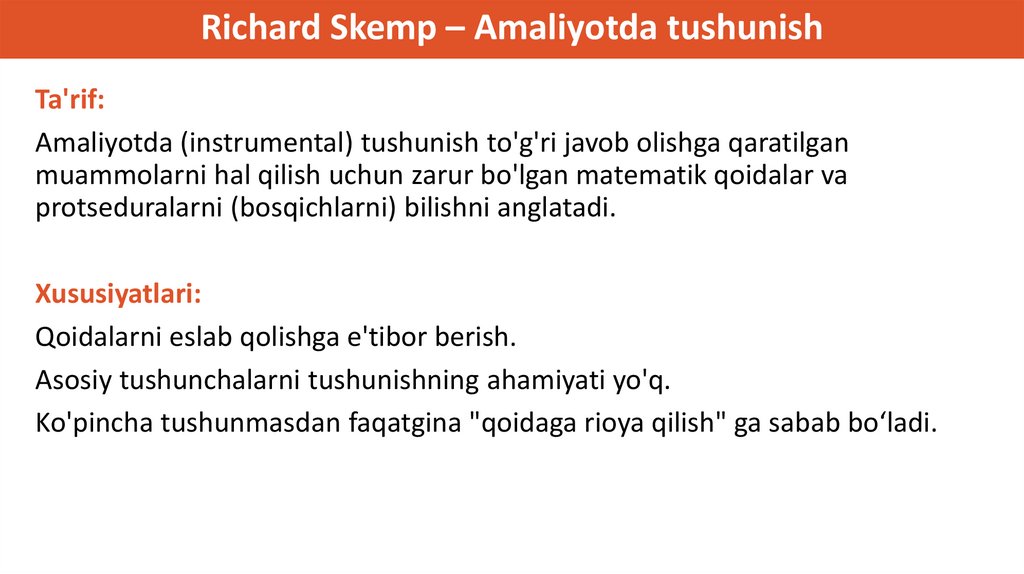 Richard Skemp – Amaliyotda tushunish

Ta'rif:

Amaliyotda (instrumental) tushunish to'g'ri javob olishga qaratilgan muammolarni hal qilish uchun zarur bo'lgan matematik qoidalar va protseduralarni (bosqichlarni) bilishni anglatadi.

Xususiyatlari:

Qoidalarni eslab qolishga e'tibor berish.

Asosiy tushunchalarni tushunishning ahamiyati yo'q.

Ko'pincha tushunmasdan faqatgina "qoidaga rioya qilish" ga sabab bo‘ladi.